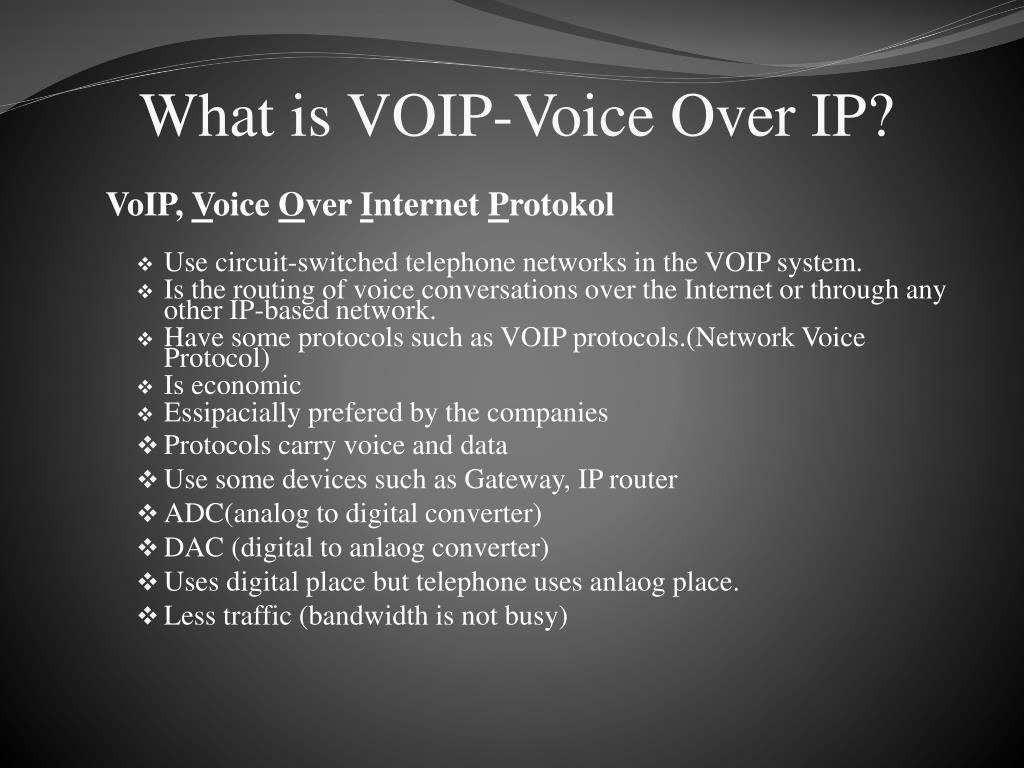 What is VOIP-Voice Over IP?

VoIP, Voice Over Internet Protokol

❖ Use circuit-switched telephone networks in the VOIP system.
❖ Is the routing of voice conversations over the Internet or through any other IP-based network.
❖ Have some protocols such as VOIP protocols.(Network Voice Protocol)
❖ Is economic
❖ Essipacially prefered by the companies
❖ Protocols carry voice and data
❖ Use some devices such as Gateway, IP router
❖ ADC(analog to digital converter)
❖ DAC (digital to anlaog converter)
❖ Uses digital place but telephone uses anlaog place.
❖ Less traffic (bandwidth is not busy)